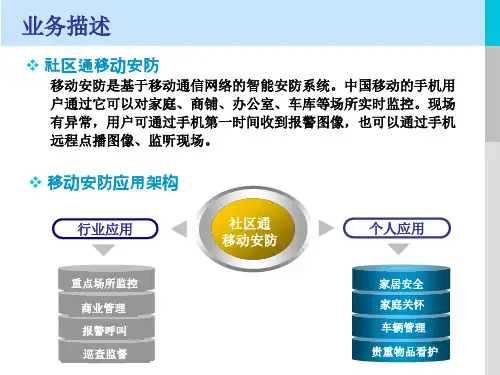 业务描述

❖ 社区通移动安防

移动安防是基于移动通信网络的智能安防系统。中国移动的手机用户通过它可以对家庭、商铺、办公室、车库等场所实时监控。现场有异常，用户可通过手机第一时间收到报警图像，也可以通过手机远程点播图像、监听现场。

❖ 移动安防应用架构

行业应用

社区通
移动安防

个人应用

重点场所监控
商业管理
报警呼叫
巡查监督

家居安全
家庭关怀
车辆管理
贵重物品看护